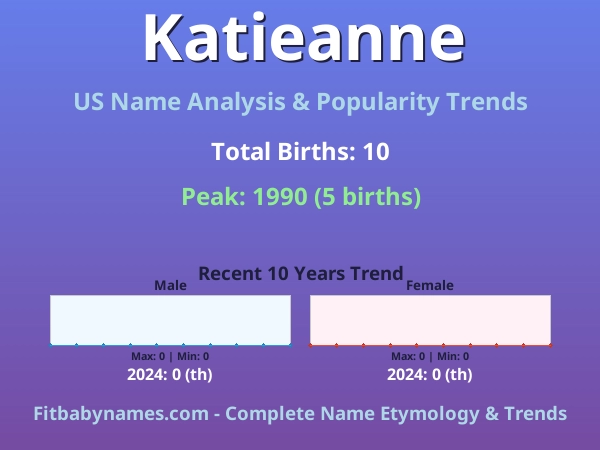 Katieanne

US Name Analysis & Popularity Trends

Total Births: 10

Peak: 1990 (5 births)

Recent 10 Years Trend

Male

Max: 0 | Min: 0

2024: 0 (th)

Female

Max: 0 | Min: 0

2024: 0 (th)

Fitbabynames.com - Complete Name Etymology & Trends